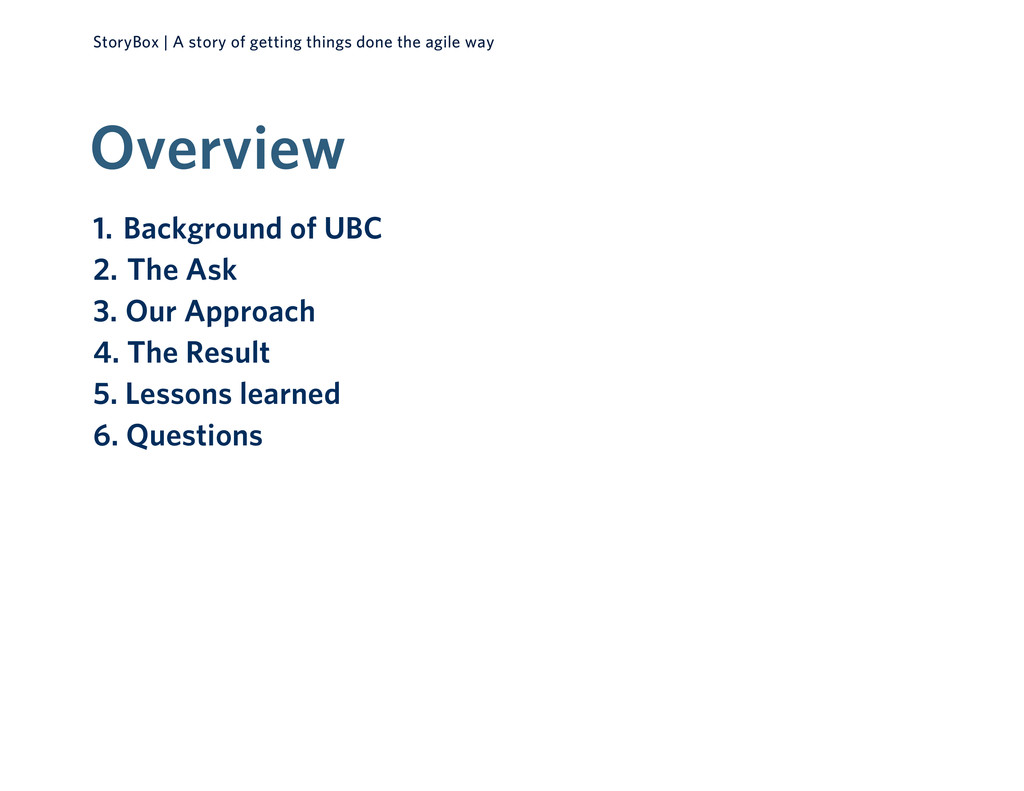 StoryBox | A story of getting things done the agile way

Overview

1. Background of UBC
2. The Ask
3. Our Approach
4. The Result
5. Lessons learned
6. Questions